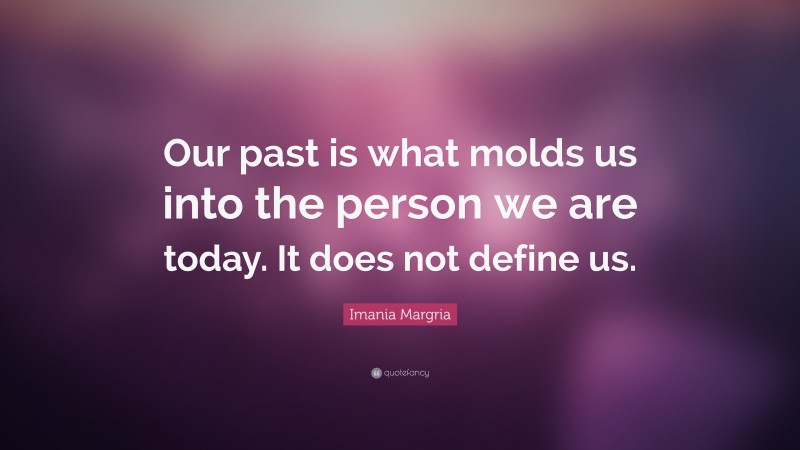 Our past is what molds us into the person we are today. It does not define us.

Imania Margria

quotefancy